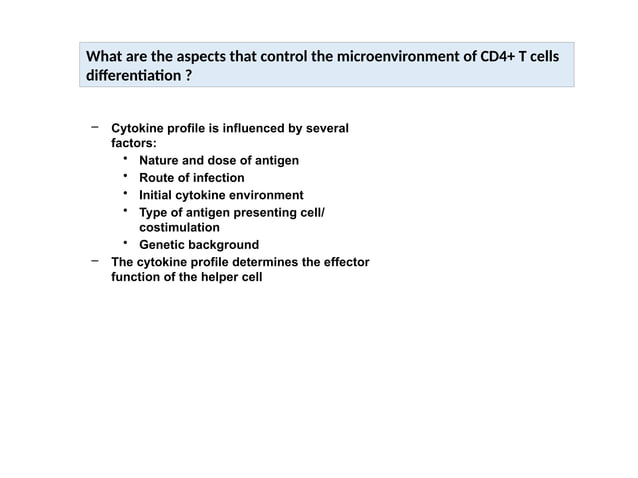 What are the aspects that control the microenvironment of CD4+ T cells differentiation ?

– Cytokine profile is influenced by several factors:
  • Nature and dose of antigen
  • Route of infection
  • Initial cytokine environment
  • Type of antigen presenting cell/ costimulation
  • Genetic background
– The cytokine profile determines the effector function of the helper cell